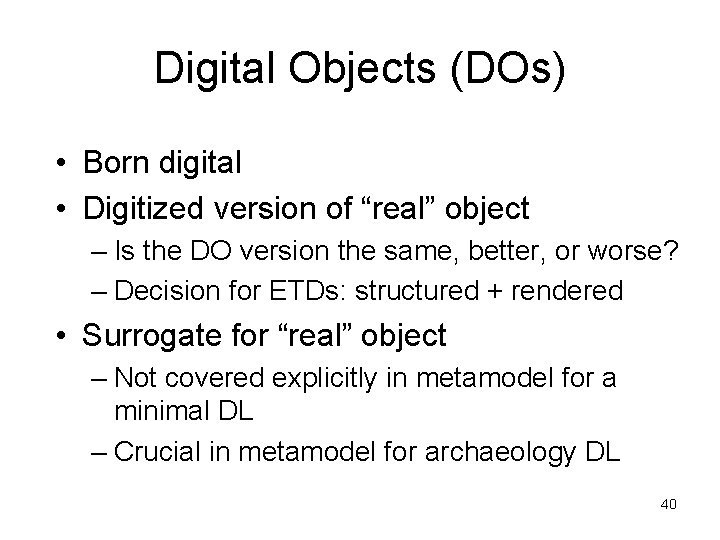 Digital Objects (DOs)

• Born digital
• Digitized version of “real” object
– Is the DO version the same, better, or worse?
– Decision for ETDs: structured + rendered
• Surrogate for “real” object
– Not covered explicitly in metamodel for a minimal DL
– Crucial in metamodel for archaeology DL

40